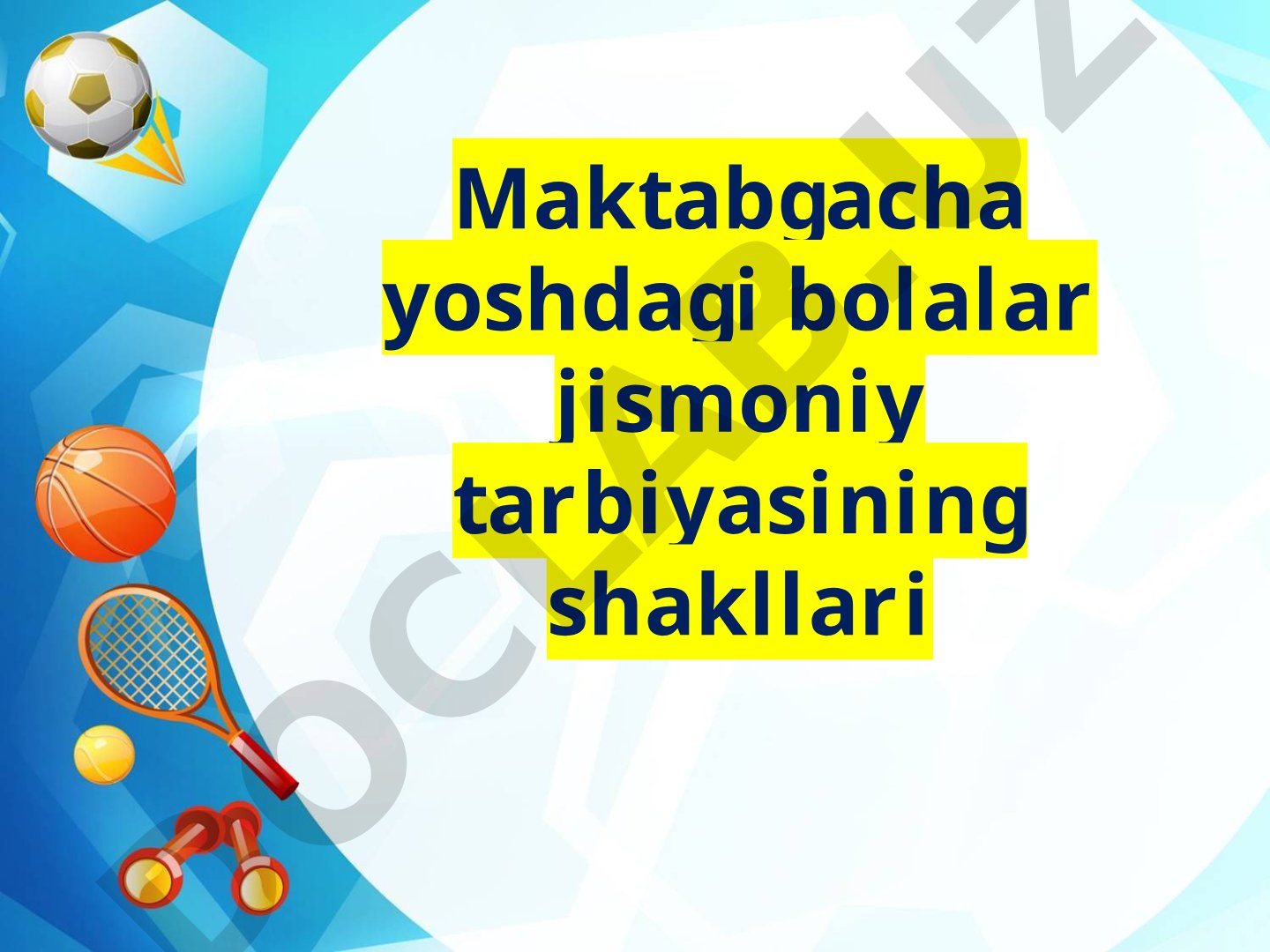 Maktabgacha yoshdagi bolalar jismoniy tarbiyasining shakllari

DOCLAB.UZ